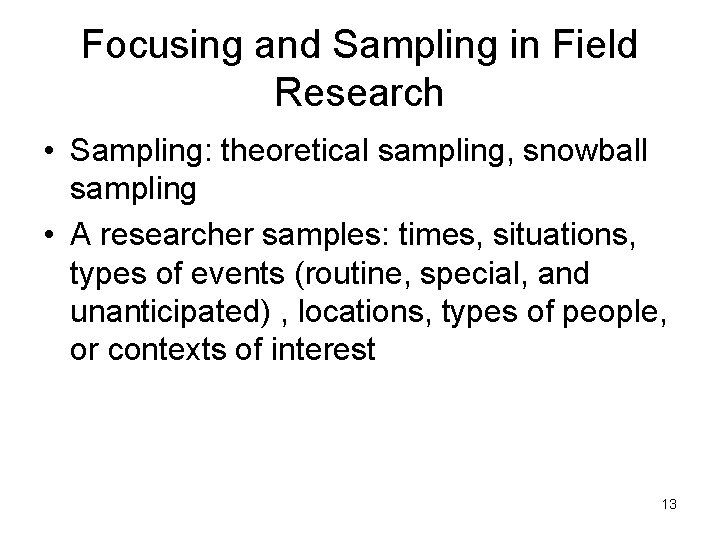 Focusing and Sampling in Field Research

• Sampling: theoretical sampling, snowball sampling
• A researcher samples: times, situations, types of events (routine, special, and unanticipated) , locations, types of people, or contexts of interest

13